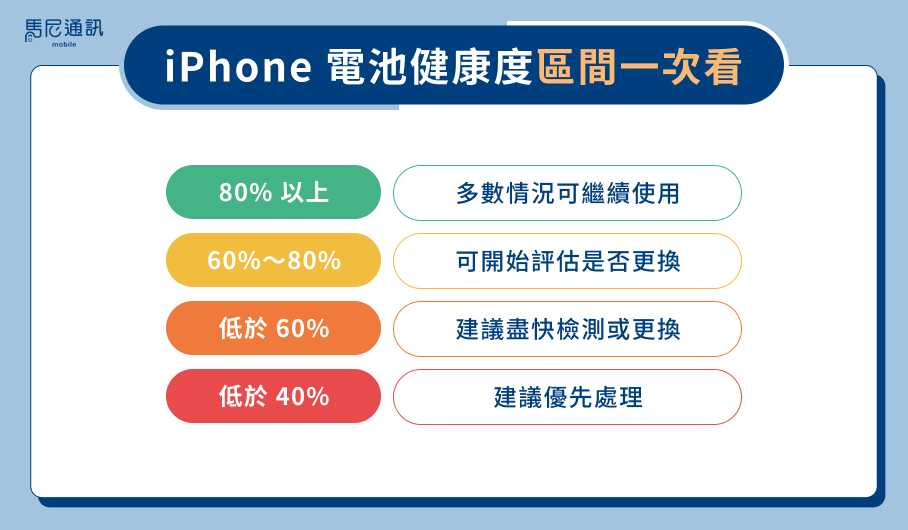 馬尼通訊
mobile

iPhone 電池健康度區間一次看

| 80% 以上 | 多數情況可繼續使用 |
|---|---|
| 60%～80% | 可開始評估是否更換 |
| 低於 60% | 建議盡快檢測或更換 |
| 低於 40% | 建議優先處理 |